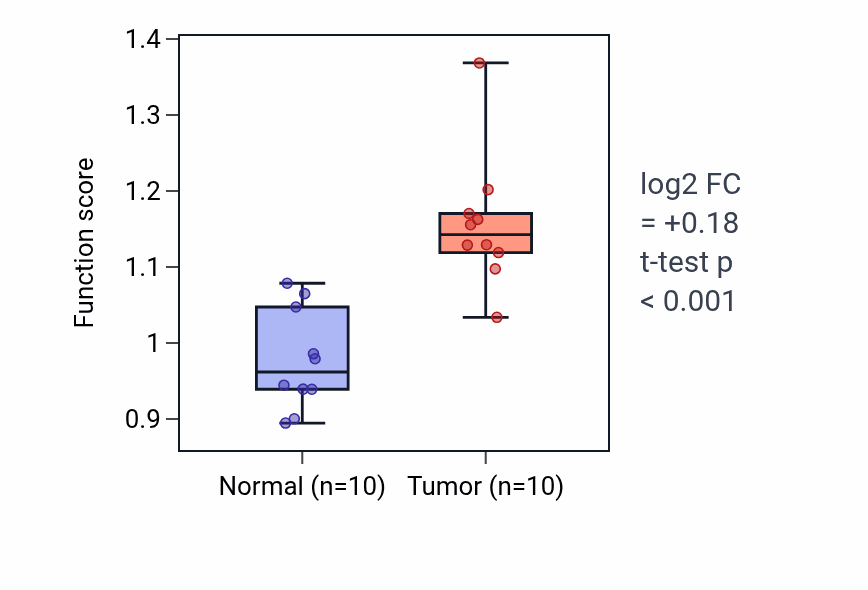 1.4
1.3
1.2
1.1
1
0.9
Function score
Normal (n=10)
Tumor (n=10)
log2 FC
= +0.18
t-test p
< 0.001